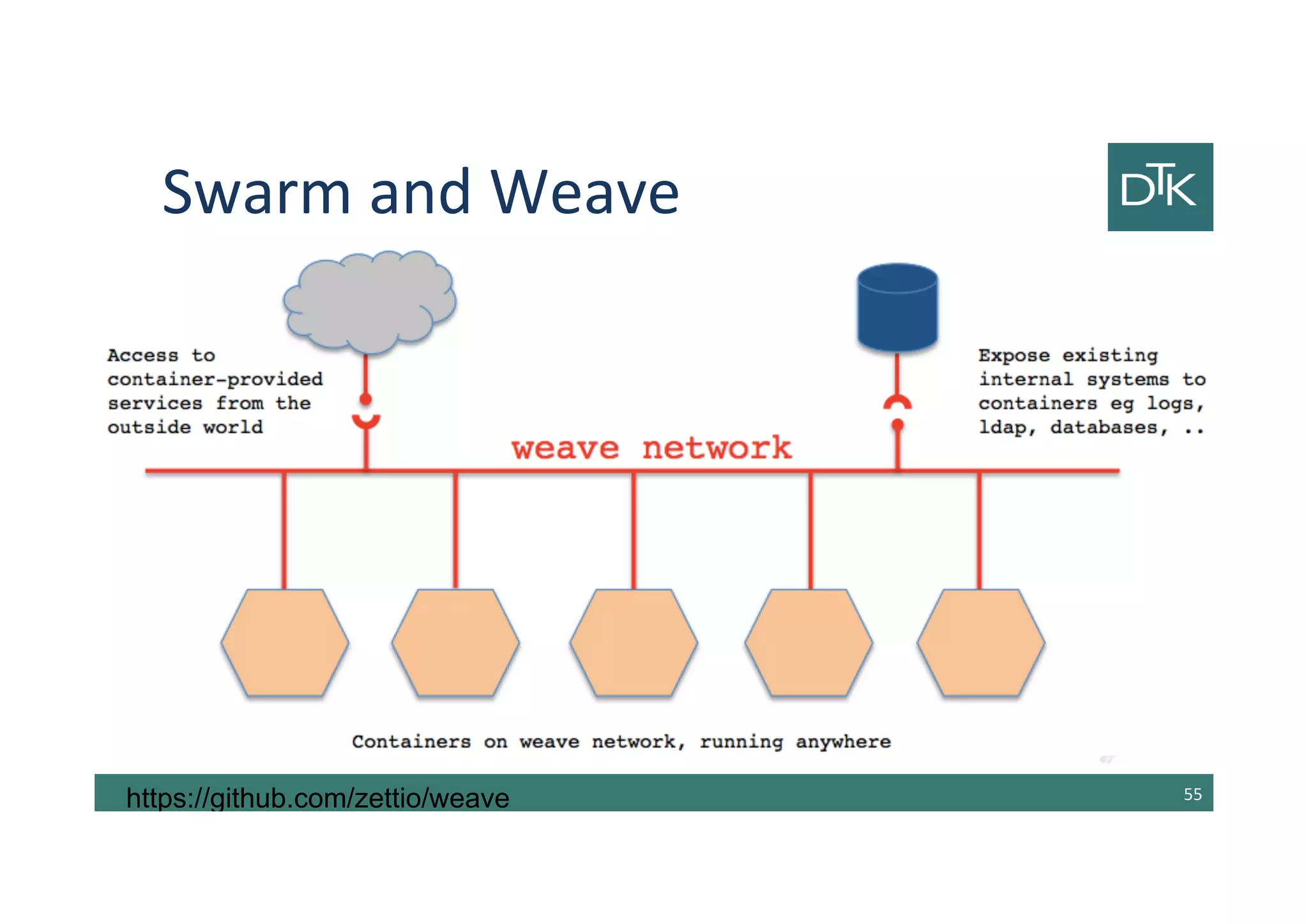 Swarm and Weave

DTK

Access to container-provided services from the outside world

Expose existing internal systems to containers eg logs, ldap, databases, ..

weave network

Containers on weave network, running anywhere

https://github.com/zettio/weave

55